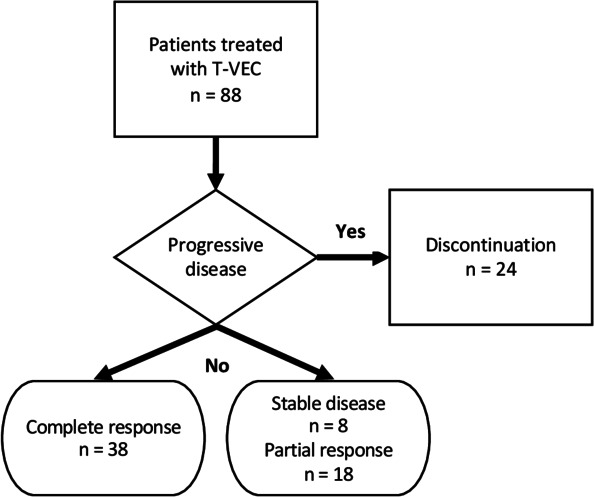 Patients treated with T-VEC
n = 88

Progressive disease

Yes

Discontinuation
n = 24

No

Complete response
n = 38

Stable disease
n = 8
Partial response
n = 18